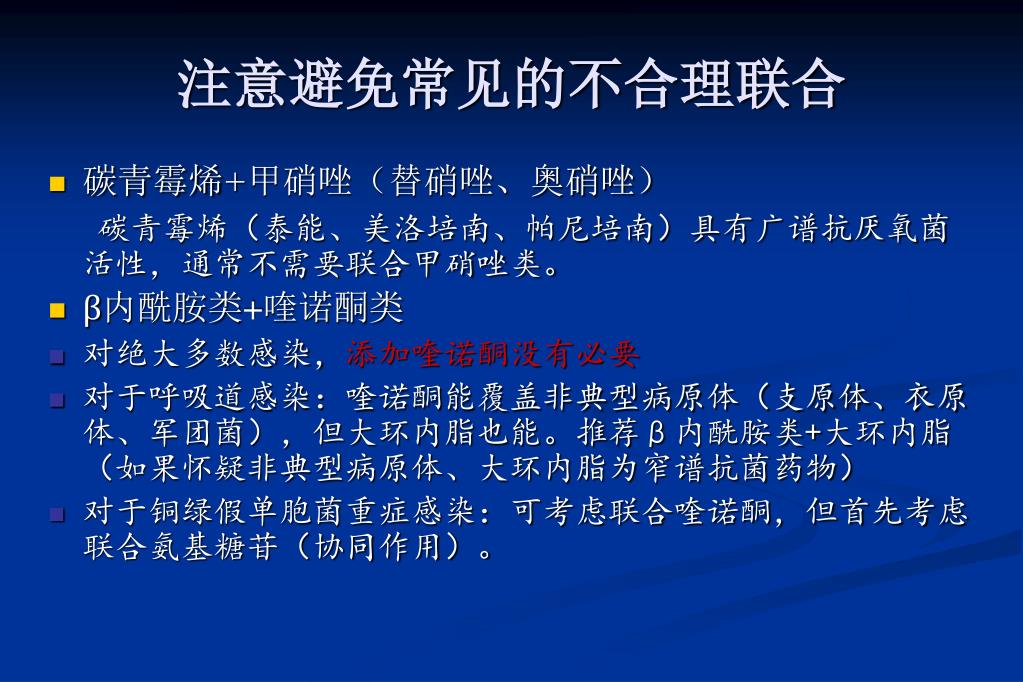 注意避免常见的不合理联合

碳青霉烯+甲硝唑（替硝唑、奥硝唑）

碳青霉烯（泰能、美洛培南、帕尼培南）具有广谱抗厌氧菌活性，通常不需要联合甲硝唑类。

β内酰胺类+喹诺酮类

对绝大多数感染，添加喹诺酮没有必要

对于呼吸道感染：喹诺酮能覆盖非典型病原体（支原体、衣原体、军团菌），但大环内脂也能。推荐β内酰胺类+大环内脂（如果怀疑非典型病原体、大环内脂为窄谱抗菌药物）

对于铜绿假单胞菌重症感染：可考虑联合喹诺酮，但首先考虑联合氨基糖苷（协同作用）。